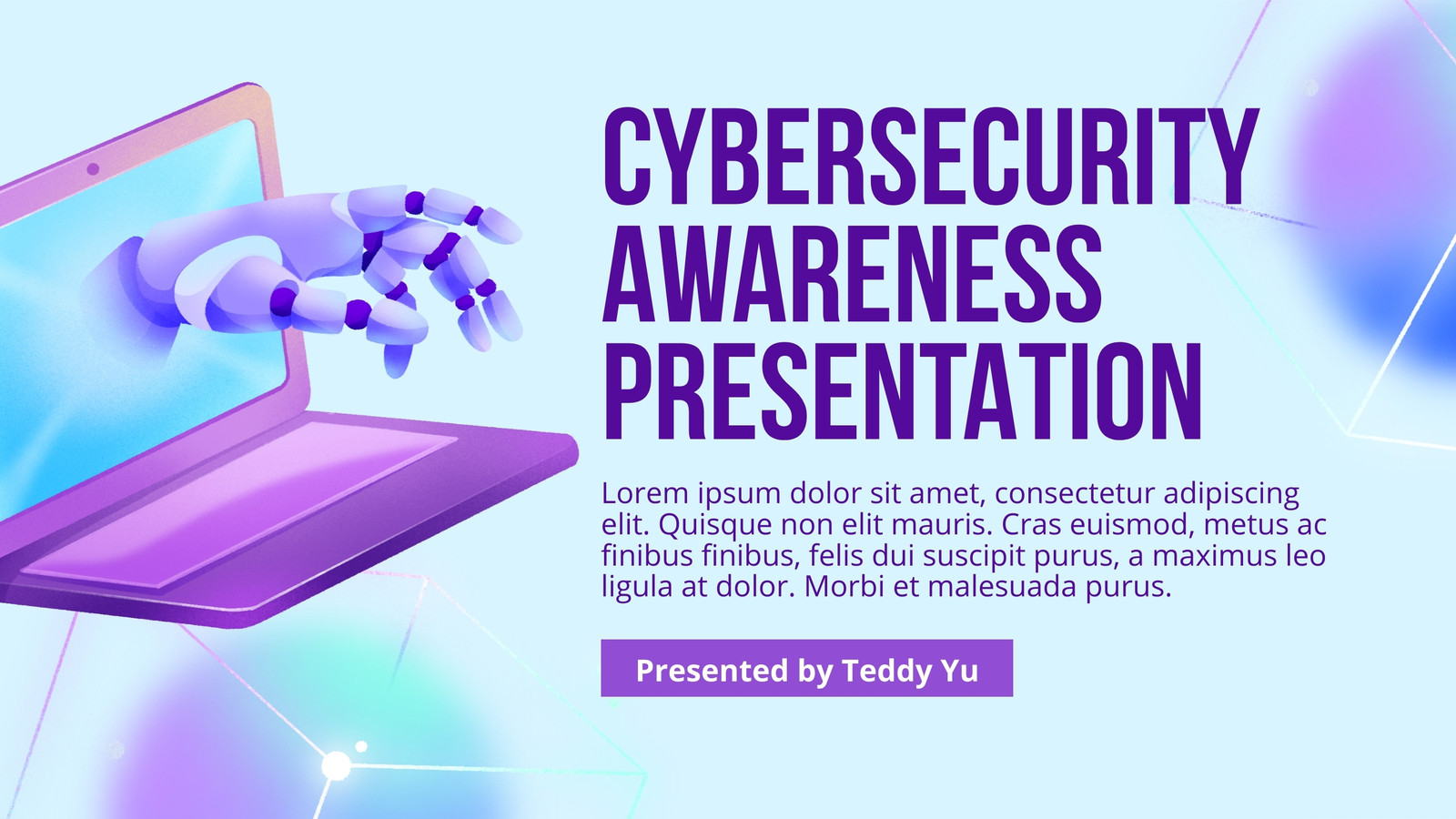 CYBERSECURITY AWARENESS PRESENTATION

Lorem ipsum dolor sit amet, consectetur adipiscing elit. Quisque non elit mauris. Cras euismod, metus ac finibus finibus, felis dui suscipit purus, a maximus leo ligula at dolor. Morbi et malesuada purus.

Presented by Teddy Yu